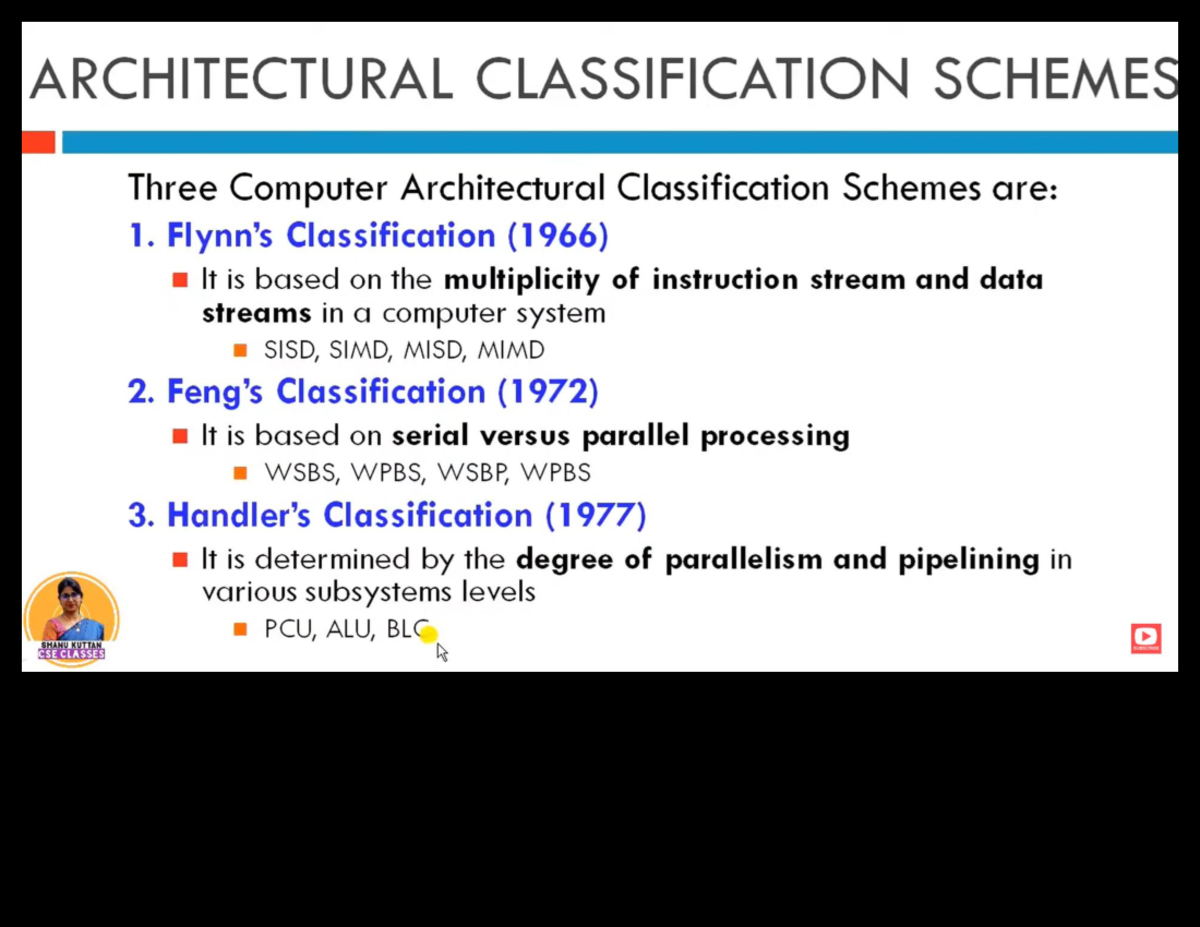 ARCHITECTURAL CLASSIFICATION SCHEMES

Three Computer Architectural Classification Schemes are:

1. Flynn's Classification (1966)

It is based on the multiplicity of instruction stream and data streams in a computer system

SISD, SIMD, MISD, MIMD

2. Feng's Classification (1972)

It is based on serial versus parallel processing

WSBS, WPBS, WSBP, WPBS

3. Handler's Classification (1977)

It is determined by the degree of parallelism and pipelining in various subsystems levels

PCU, ALU, BLC

BHANU KUTTAN
CSE CLASSES

SUBSCRIBE